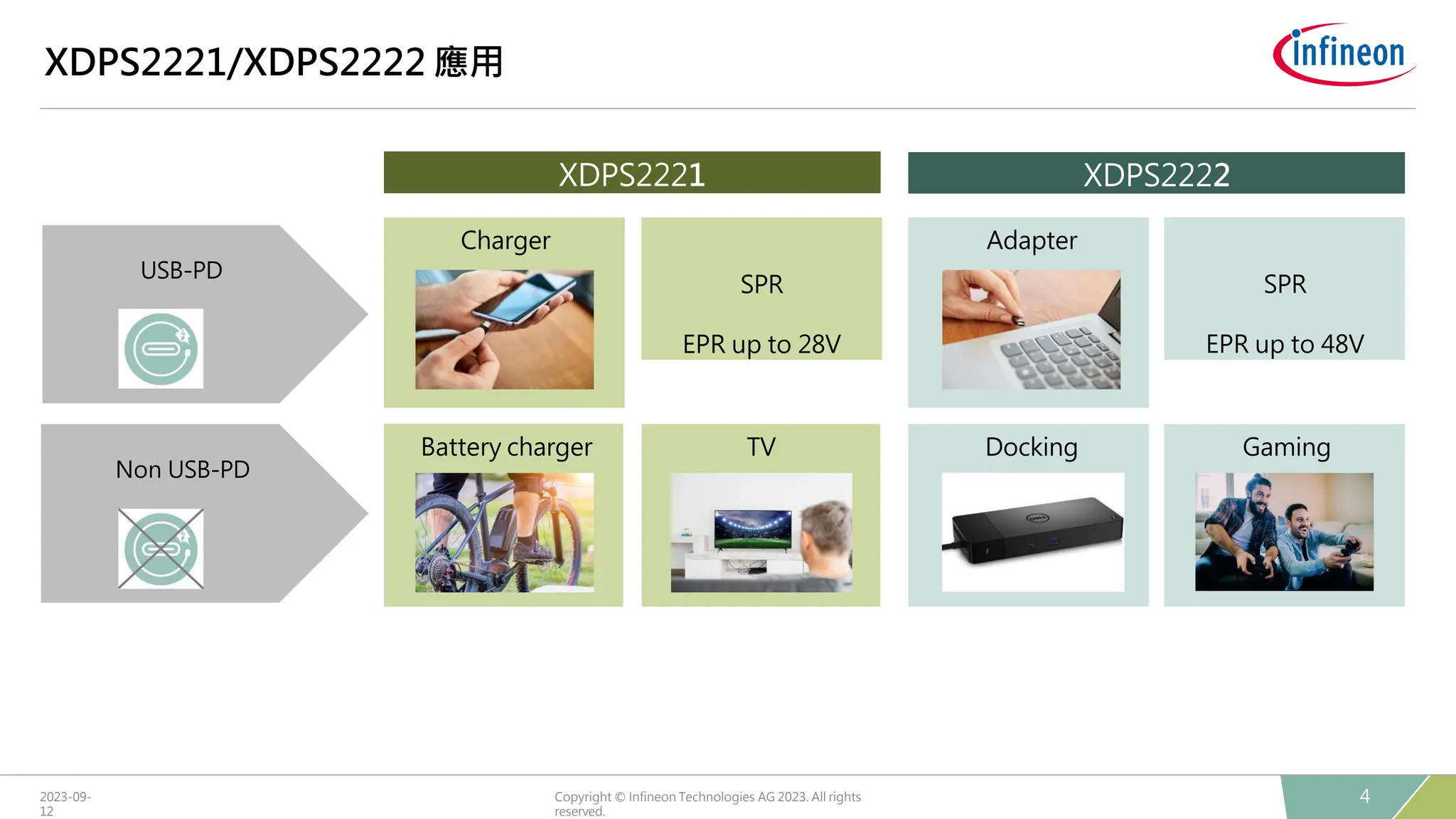 XDPS2221/XDPS2222 應用

infineon

XDPS2221

XDPS2222

USB-PD

Charger

SPR

EPR up to 28V

Adapter

SPR

EPR up to 48V

Non USB-PD

Battery charger

TV

Docking

Gaming

2023-09-12

Copyright © Infineon Technologies AG 2023. All rights reserved.

4